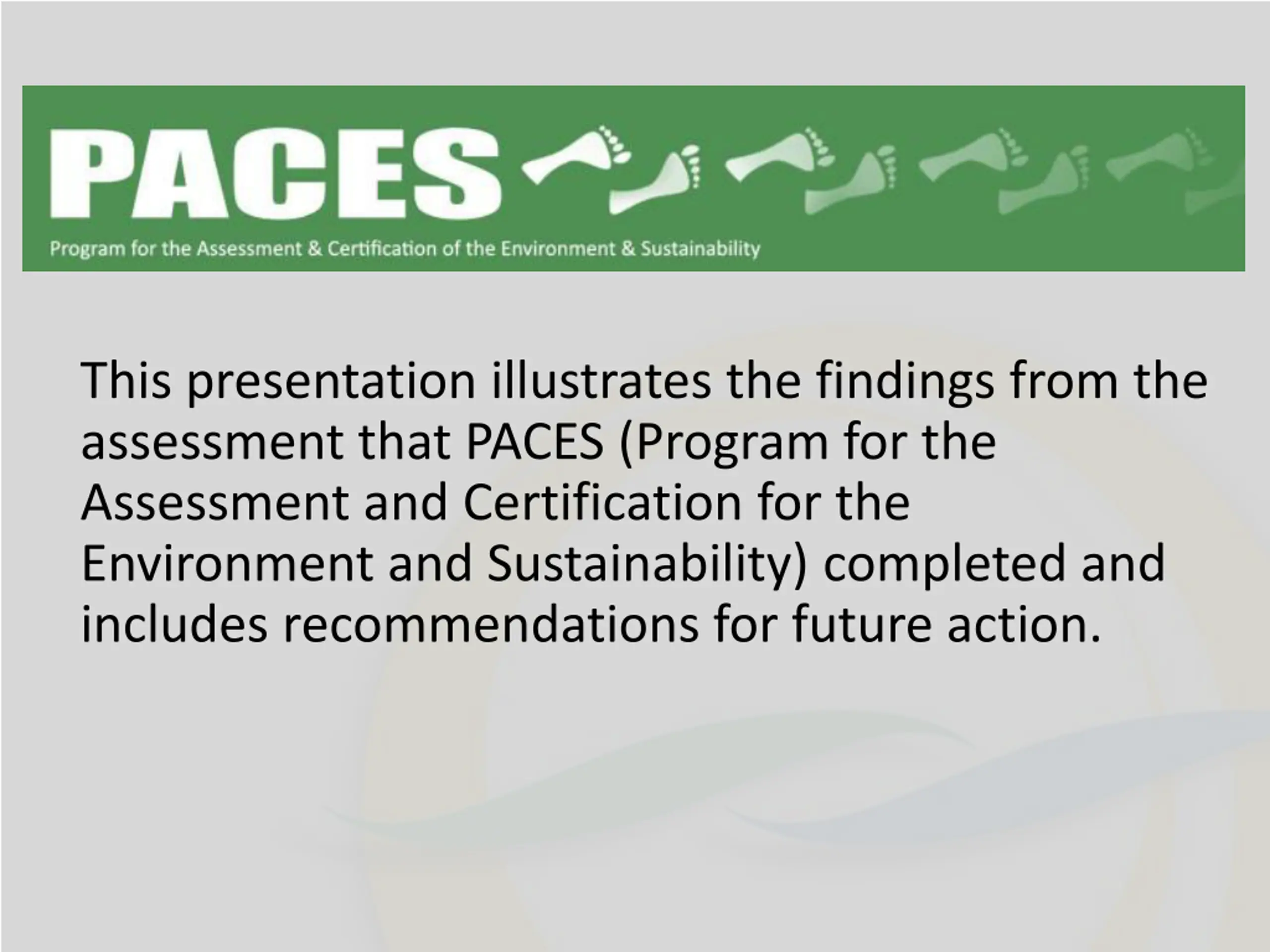 PACES

Program for the Assessment & Certification of the Environment & Sustainability

This presentation illustrates the findings from the assessment that PACES (Program for the Assessment and Certification for the Environment and Sustainability) completed and includes recommendations for future action.